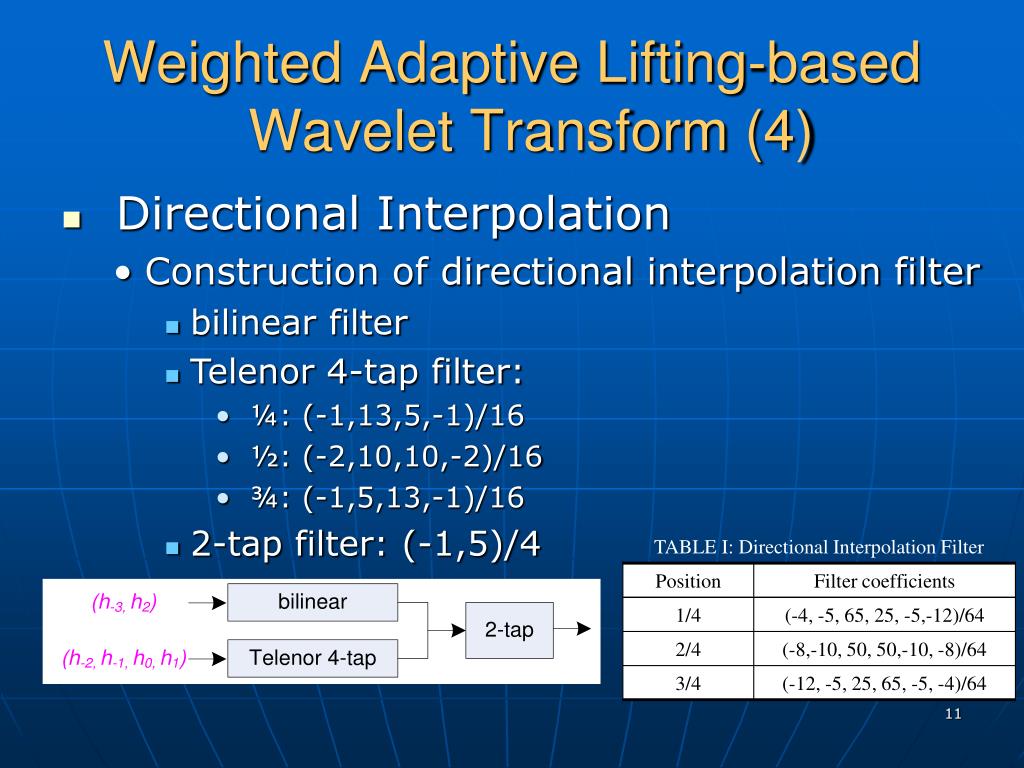 Weighted Adaptive Lifting-based Wavelet Transform (4)

Directional Interpolation

• Construction of directional interpolation filter

bilinear filter

Telenor 4-tap filter:

• ¼: (-1,13,5,-1)/16

• ½: (-2,10,10,-2)/16

• ¾: (-1,5,13,-1)/16

2-tap filter: (-1,5)/4

$(h_{-3}, h_2)$ bilinear

$(h_{-2}, h_{-1}, h_0, h_1)$ Telenor 4-tap

2-tap

TABLE I: Directional Interpolation Filter

| Position | Filter coefficients |
|---|---|
| 1/4 | (-4, -5, 65, 25, -5,-12)/64 |
| 2/4 | (-8,-10, 50, 50,-10, -8)/64 |
| 3/4 | (-12, -5, 25, 65, -5, -4)/64 |

11